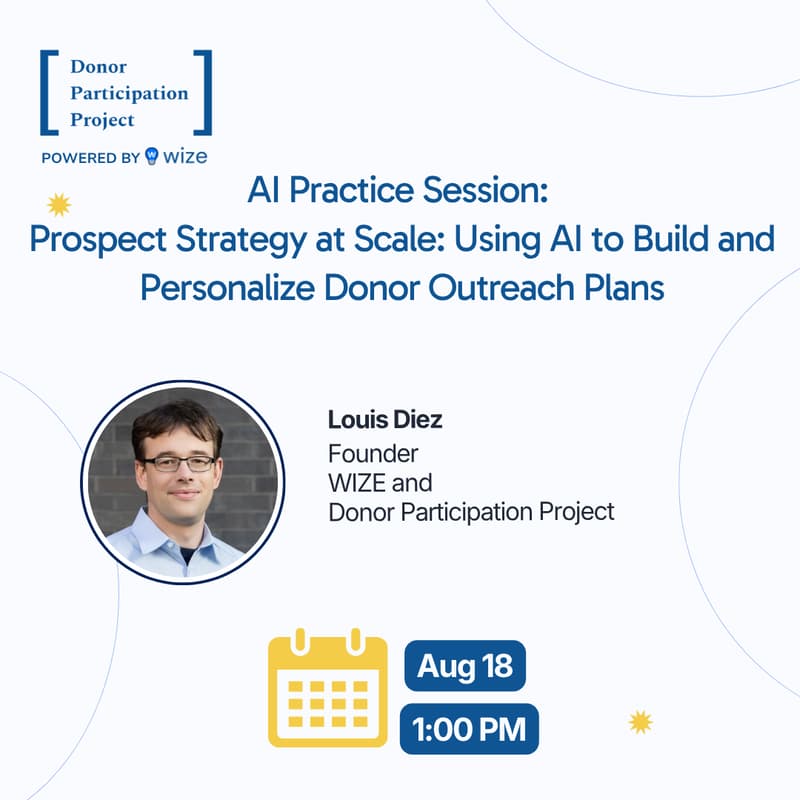 Donor Participation Project

POWERED BY wize

AI Practice Session:
Prospect Strategy at Scale: Using AI to Build and Personalize Donor Outreach Plans

Louis Diez
Founder
WIZE and
Donor Participation Project

Aug 18

1:00 PM